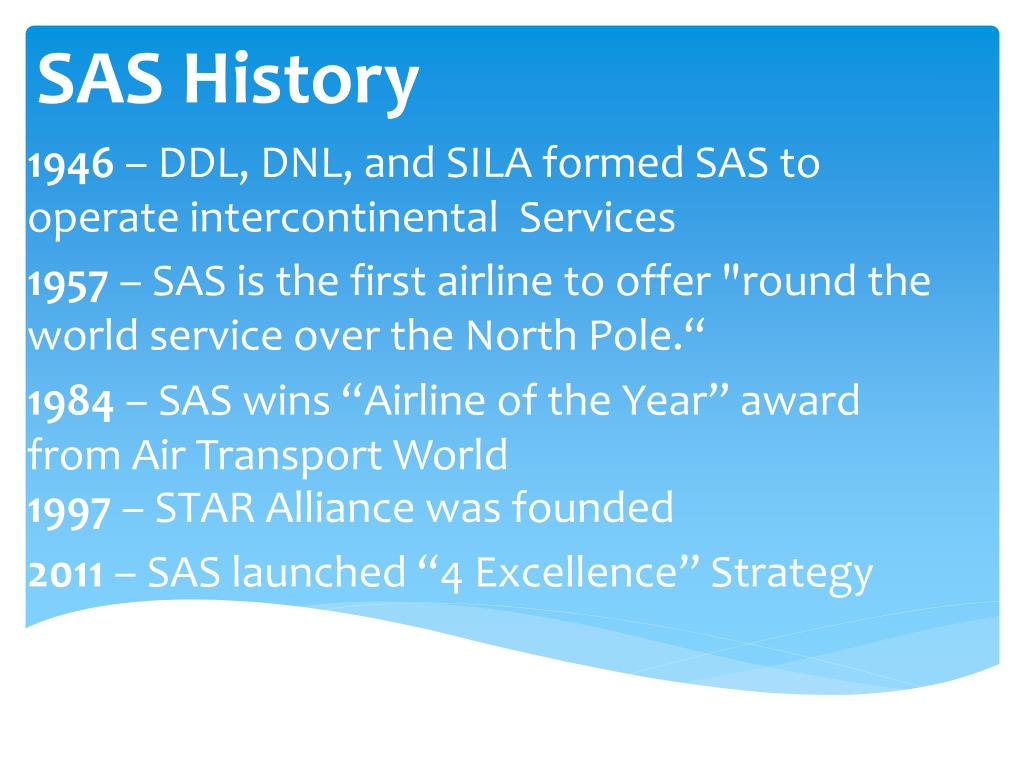 SAS History

1946 – DDL, DNL, and SILA formed SAS to operate intercontinental  Services

1957 – SAS is the first airline to offer "round the world service over the North Pole.“

1984 – SAS wins “Airline of the Year” award from Air Transport World
1997 – STAR Alliance was founded

2011 – SAS launched “4 Excellence” Strategy